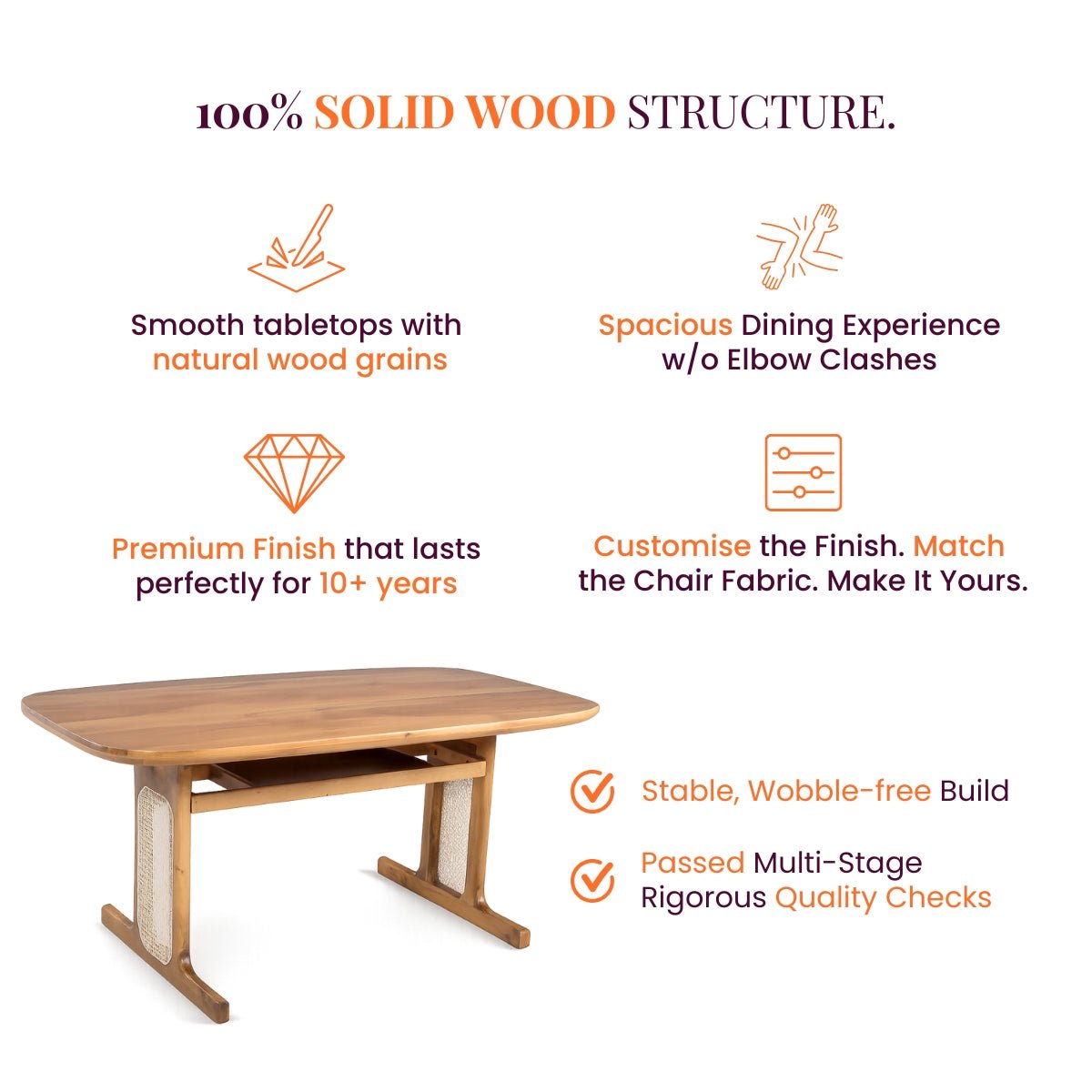 100% SOLID WOOD STRUCTURE.

Smooth tabletops with natural wood grains

Spacious Dining Experience w/o Elbow Clashes

Premium Finish that lasts perfectly for 10+ years

Customise the Finish. Match the Chair Fabric. Make It Yours.

Stable, Wobble-free Build

Passed Multi-Stage Rigorous Quality Checks